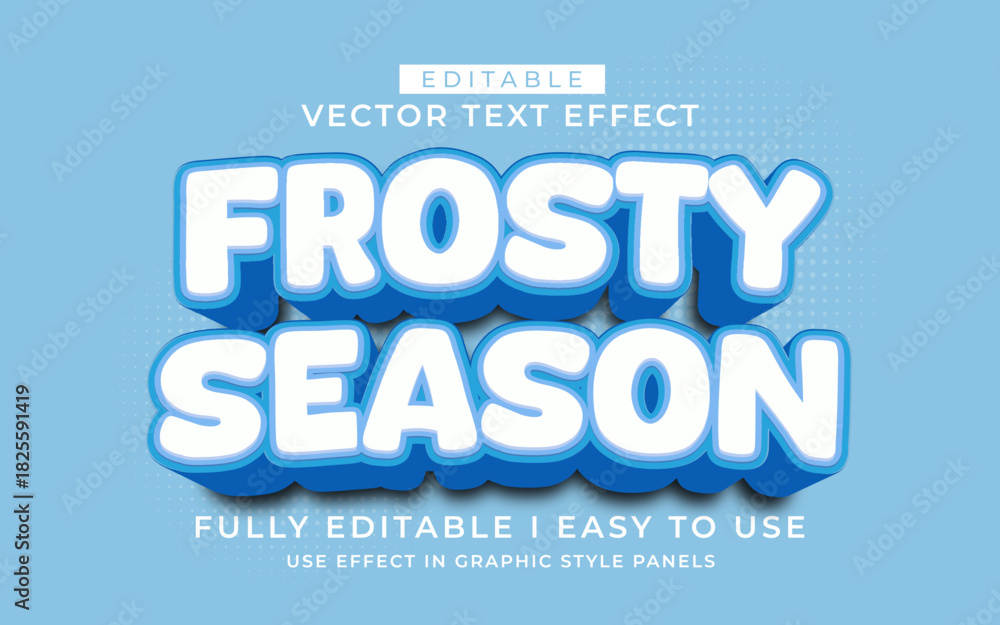 EDITABLE
VECTOR TEXT EFFECT

FROSTY SEASON

FULLY EDITABLE I EASY TO USE
USE EFFECT IN GRAPHIC STYLE PANELS

Adobe Stock | #1825591419